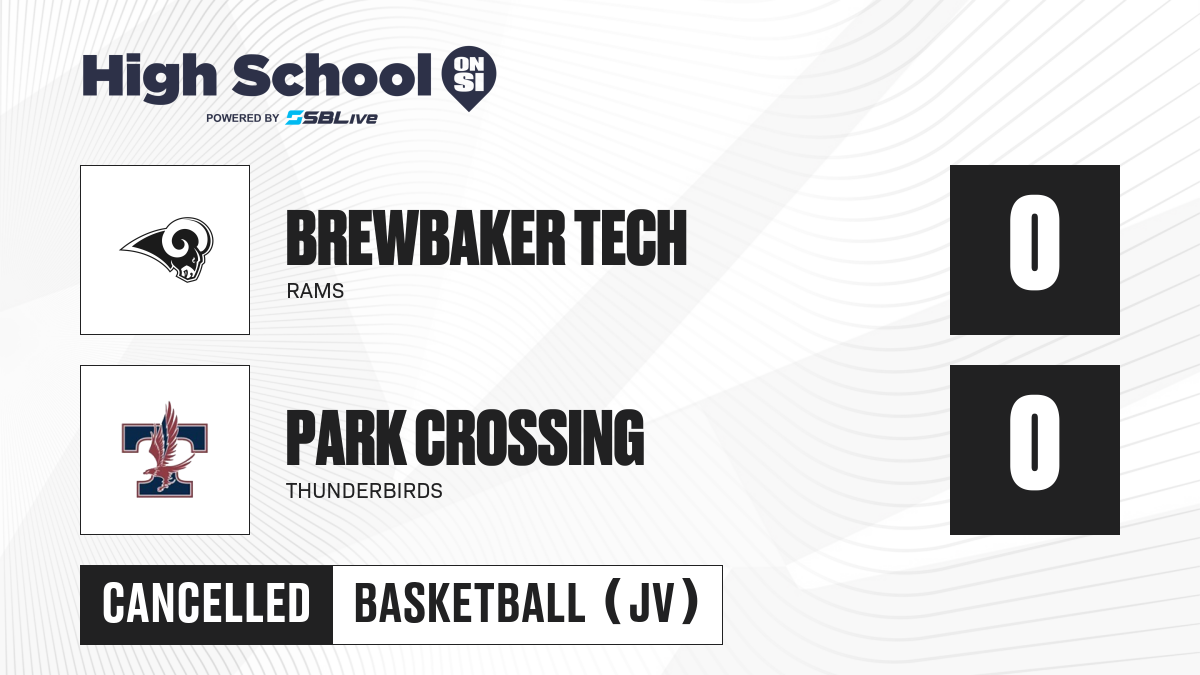 High School ON SI
POWERED BY SBLive

BREWBAKER TECH
RAMS
0

PARK CROSSING
THUNDERBIRDS
0

CANCELLED
BASKETBALL (JV)